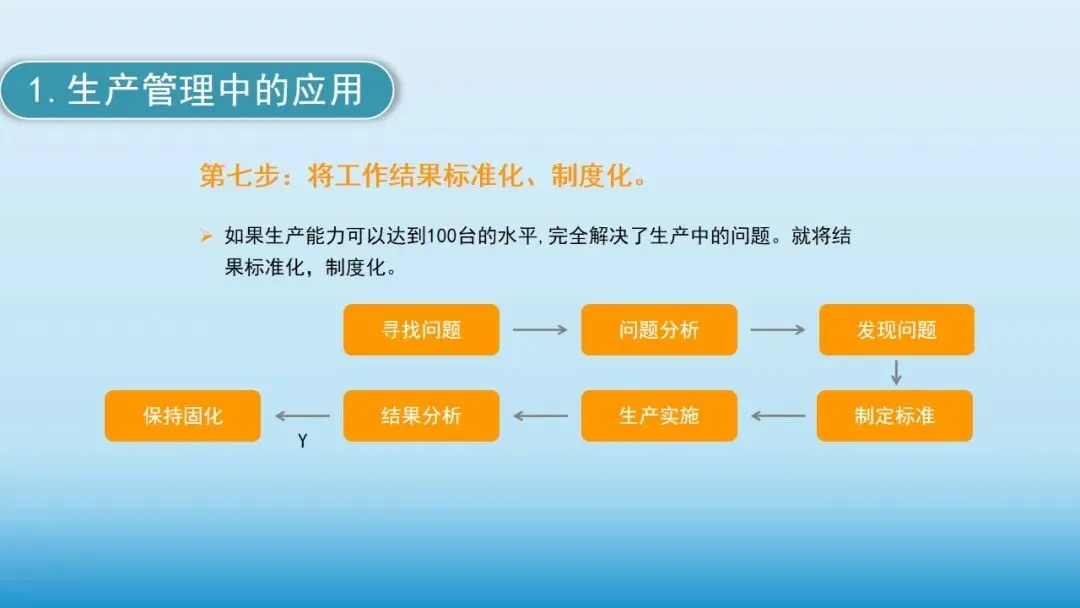 1. 生产管理中的应用

第七步：将工作结果标准化、制度化。

➢ 如果生产能力可以达到100台的水平，完全解决了生产中的问题。就将结果标准化，制度化。

寻找问题

问题分析

发现问题

制定标准

生产实施

结果分析

Y

保持固化